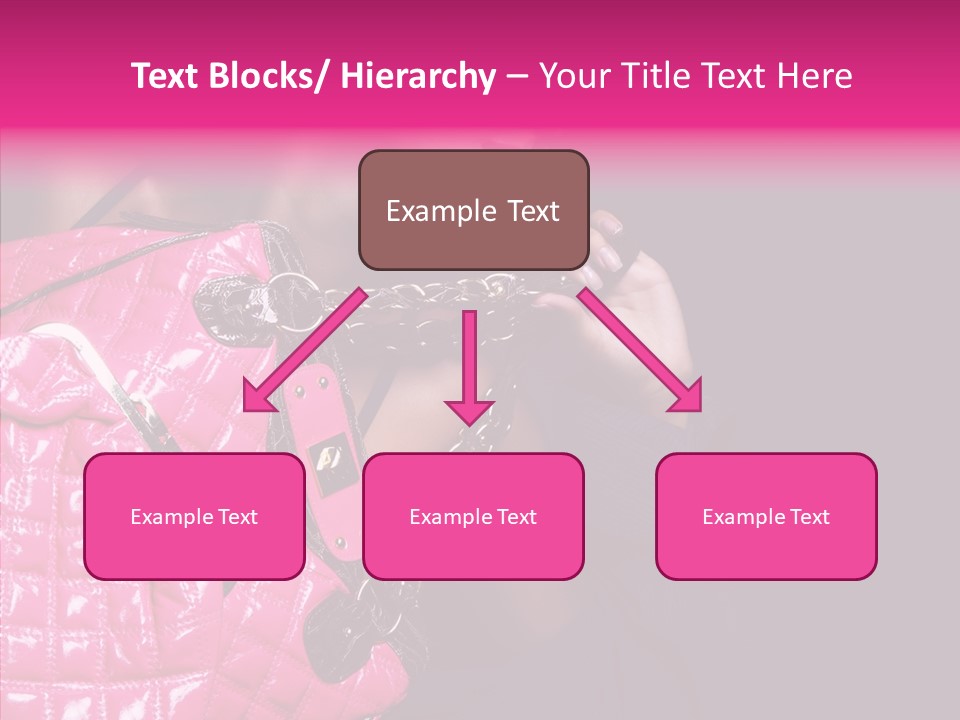 Text Blocks/ Hierarchy – Your Title Text Here

Example Text

Example Text

Example Text

Example Text